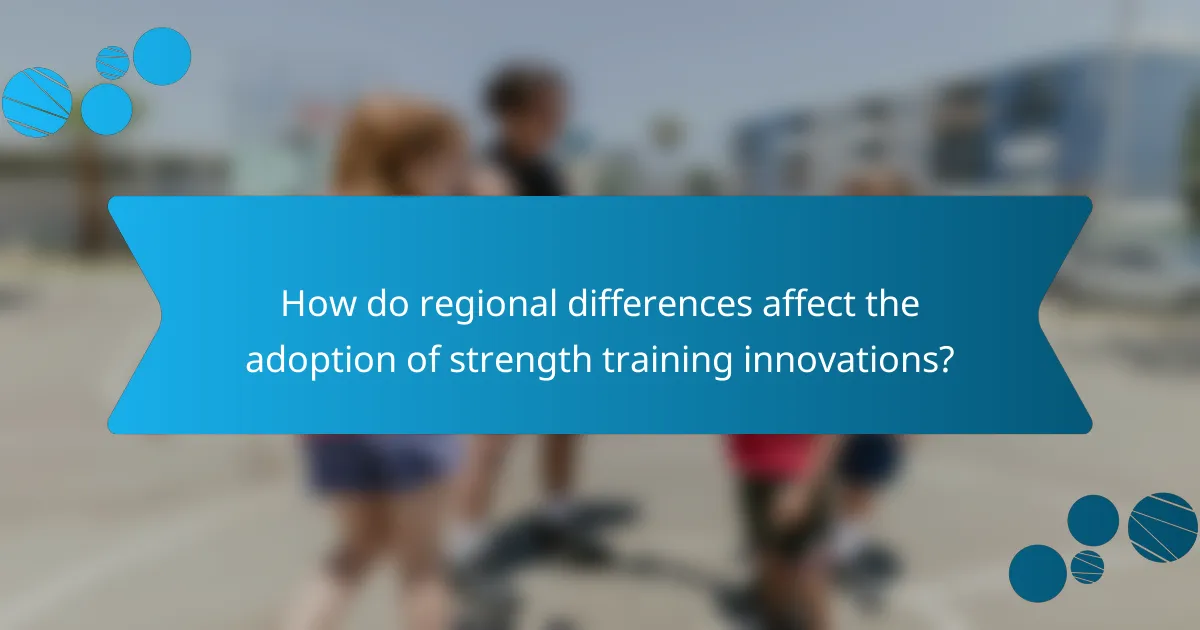 How do regional differences affect the adoption of strength training innovations?